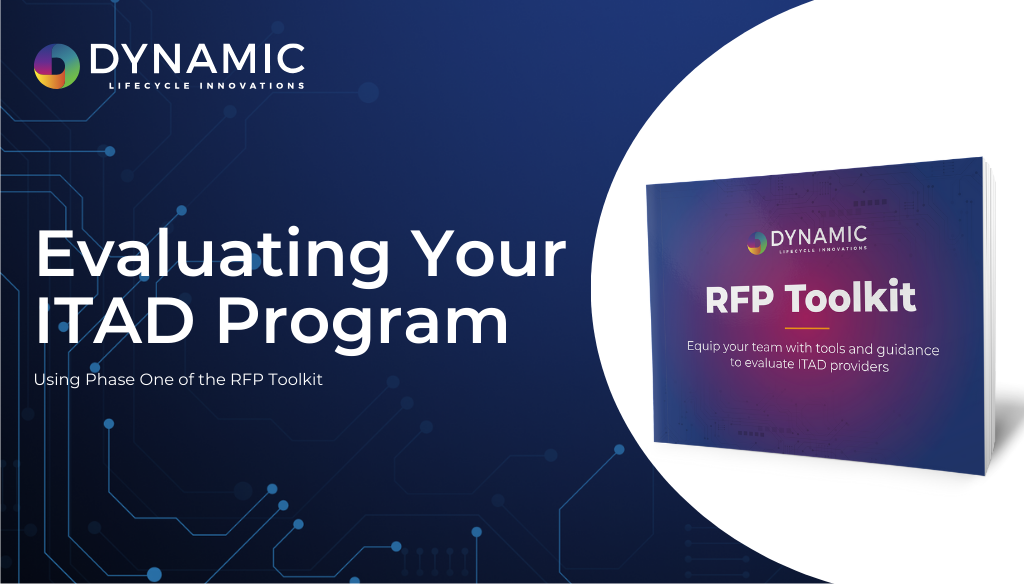 DYNAMIC
LIFECYCLE INNOVATIONS

Evaluating Your ITAD Program

Using Phase One of the RFP Toolkit

DYNAMIC
LIFECYCLE INNOVATIONS

RFP Toolkit

Equip your team with tools and guidance to evaluate ITAD providers